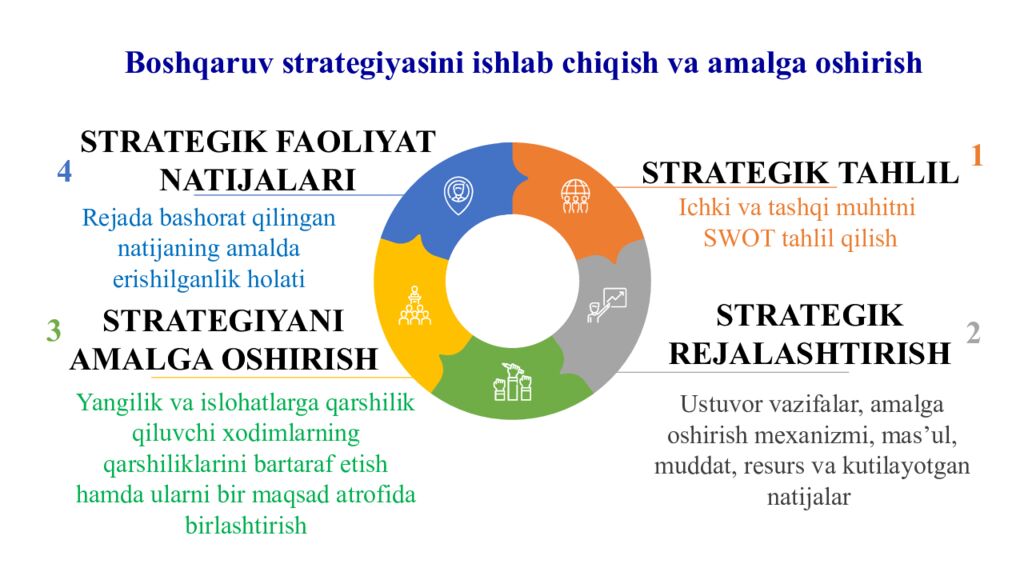 Boshqaruv strategiyasini ishlab chiqish va amalga oshirish

1
STRATEGIK TAHLIL
Ichki va tashqi muhitni SWOT tahlil qilish

2
STRATEGIK REJALASHTIRISH
Ustuvor vazifalar, amalga oshirish mexanizmi, mas'ul, muddat, resurs va kutilayotgan natijalar

3
STRATEGIYANI AMALGA OSHIRISH
Yangilik va islohatlarga qarshilik qiluvchi xodimlarning qarshiliklarini bartaraf etish hamda ularni bir maqsad atrofida birlashtirish

4
STRATEGIK FAOLIYAT NATIJALARI
Rejada bashorat qilingan natijaning amalda erishilganlik holati